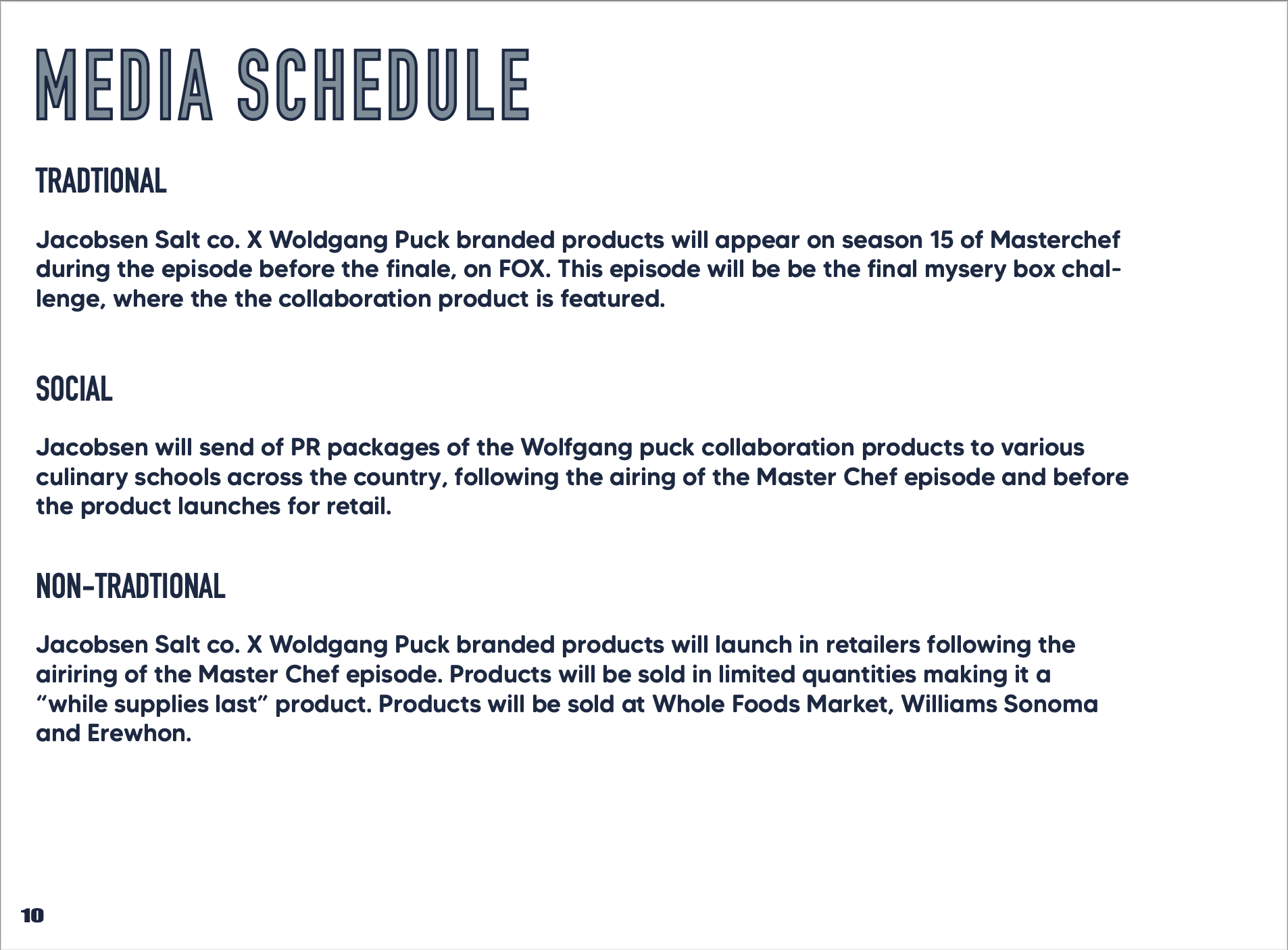 MEDIA SCHEDULE

TRADTIONAL

Jacobsen Salt co. X Woldgang Puck branded products will appear on season 15 of Masterchef during the episode before the finale, on FOX. This episode will be be the final mysery box challenge, where the the collaboration product is featured.

SOCIAL

Jacobsen will send of PR packages of the Wolfgang puck collaboration products to various culinary schools across the country, following the airing of the Master Chef episode and before the product launches for retail.

NON-TRADTIONAL

Jacobsen Salt co. X Woldgang Puck branded products will launch in retailers following the airiring of the Master Chef episode. Products will be sold in limited quantities making it a “while supplies last” product. Products will be sold at Whole Foods Market, Williams Sonoma and Erewhon.

10